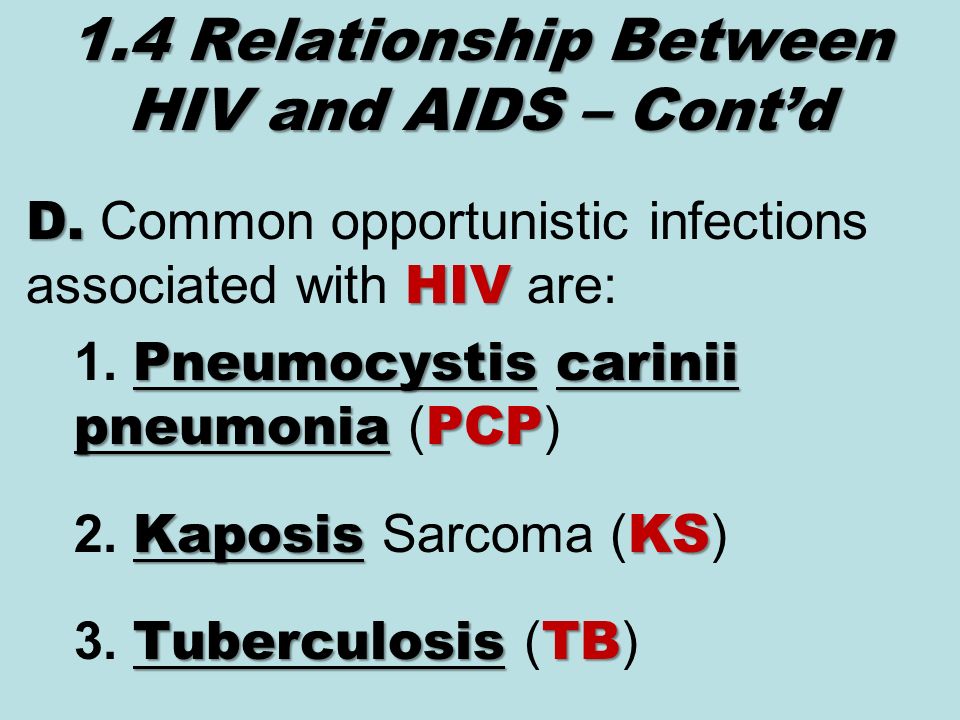 1.4 Relationship Between HIV and AIDS – Cont'd

D. Common opportunistic infections associated with HIV are:

1. Pneumocystis carinii pneumonia (PCP)

2. Kaposis Sarcoma (KS)

3. Tuberculosis (TB)